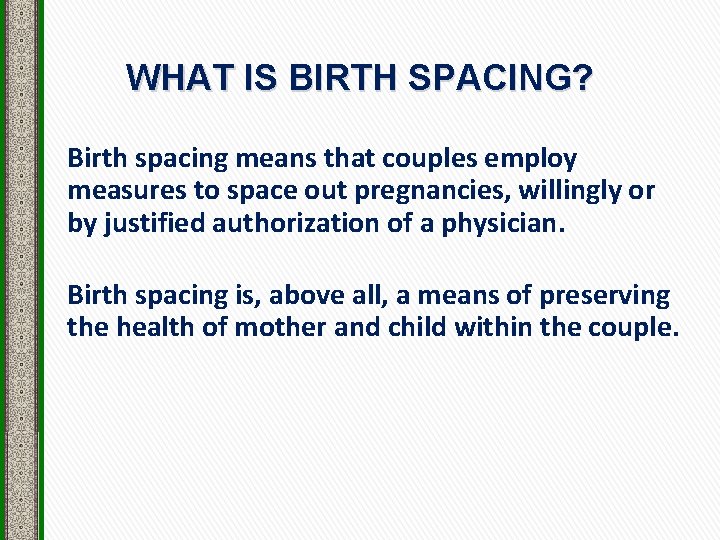 WHAT IS BIRTH SPACING?

Birth spacing means that couples employ measures to space out pregnancies, willingly or by justified authorization of a physician.

Birth spacing is, above all, a means of preserving the health of mother and child within the couple.